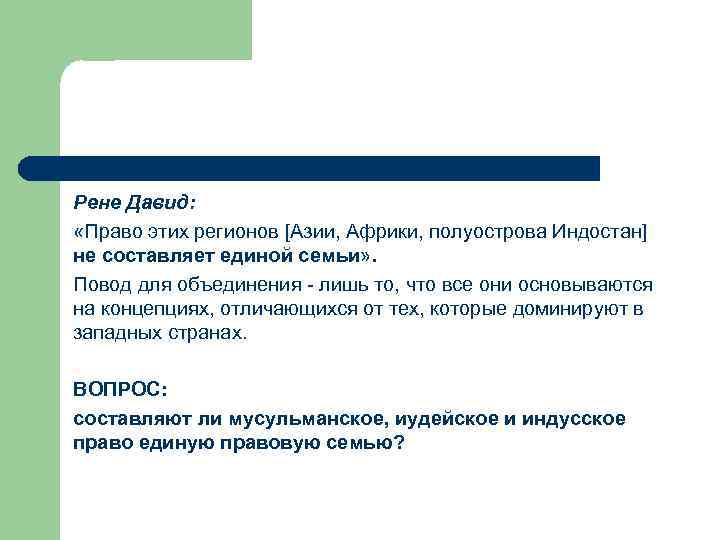 Рене Давид:

«Право этих регионов [Азии, Африки, полуострова Индостан] не составляет единой семьи».

Повод для объединения - лишь то, что все они основываются на концепциях, отличающихся от тех, которые доминируют в западных странах.

ВОПРОС:

составляют ли мусульманское, иудейское и индусское право единую правовую семью?